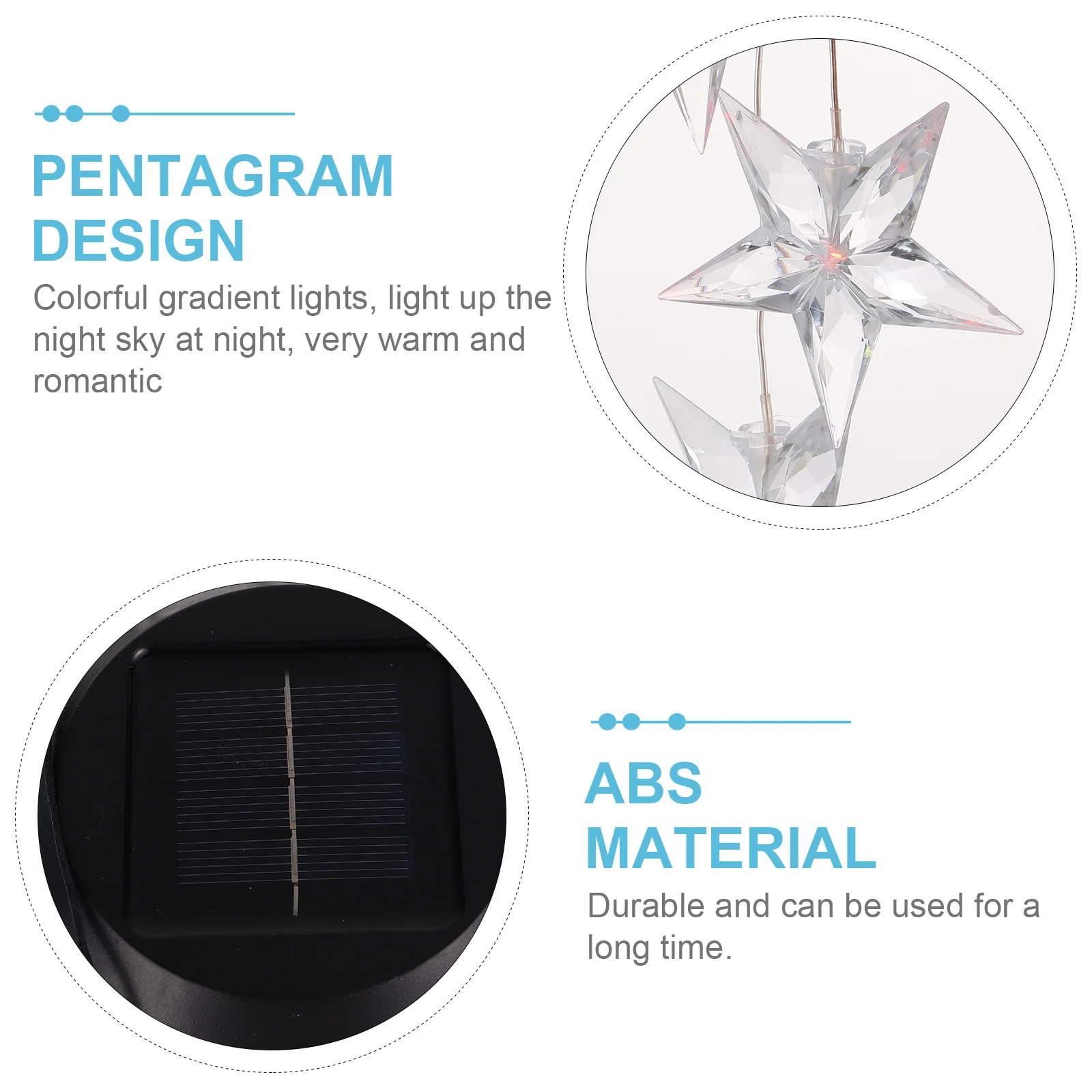 PENTAGRAM DESIGN

Colorful gradient lights, light up the night sky at night, very warm and romantic

ABS MATERIAL

Durable and can be used for a long time.